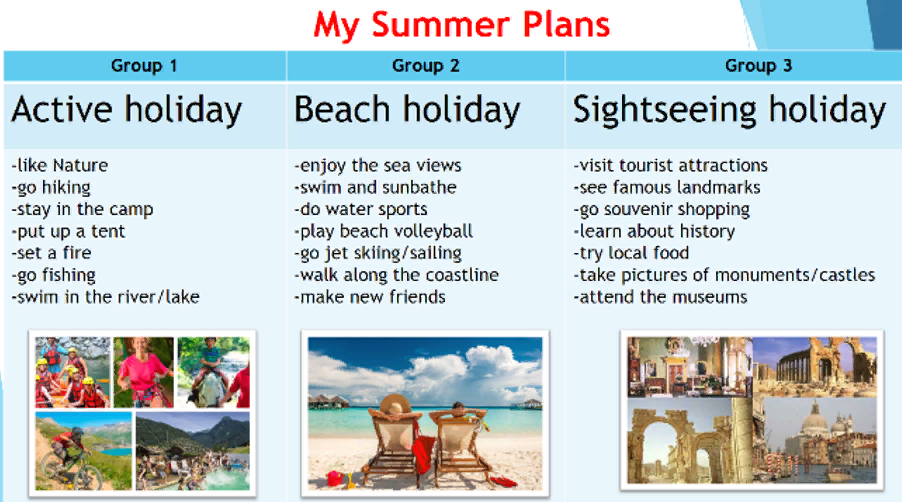 My Summer Plans

| Group 1 | Group 2 | Group 3 |
|---|---|---|
| Active holiday | Beach holiday | Sightseeing holiday |
| -like Nature<br>-go hiking<br>-stay in the camp<br>-put up a tent<br>-set a fire<br>-go fishing<br>-swim in the river/lake | -enjoy the sea views<br>-swim and sunbathe<br>-do water sports<br>-play beach volleyball<br>-go jet skiing/sailing<br>-walk along the coastline<br>-make new friends | -visit tourist attractions<br>-see famous landmarks<br>-go souvenir shopping<br>-learn about history<br>-try local food<br>-take pictures of monuments/castles<br>-attend the museums |